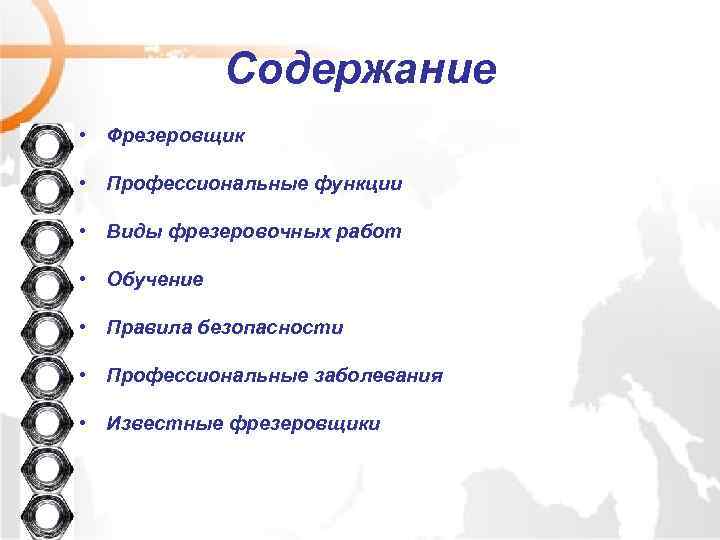 Содержание

• Фрезеровщик
• Профессиональные функции
• Виды фрезеровочных работ
• Обучение
• Правила безопасности
• Профессиональные заболевания
• Известные фрезеровщики